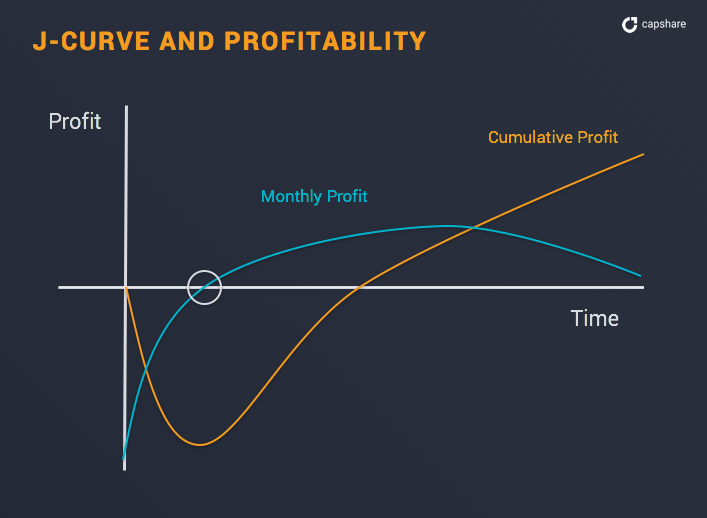 J-CURVE AND PROFITABILITY

capshare

Profit

Cumulative Profit

Monthly Profit

Time